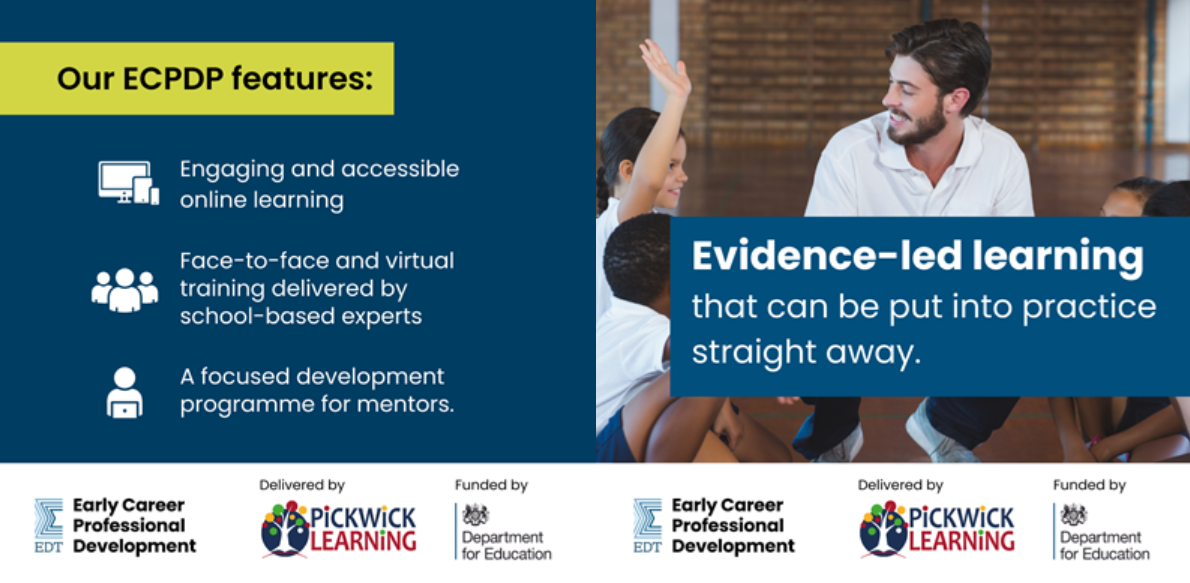 Our ECPDP features:

Engaging and accessible online learning

Face-to-face and virtual training delivered by school-based experts

A focused development programme for mentors.

Evidence-led learning that can be put into practice straight away.

EDT Early Career Professional Development

Delivered by

PiCKWiCK LEARNiNG

Funded by

Department for Education

EDT Early Career Professional Development

Delivered by

PiCKWiCK LEARNiNG

Funded by

Department for Education